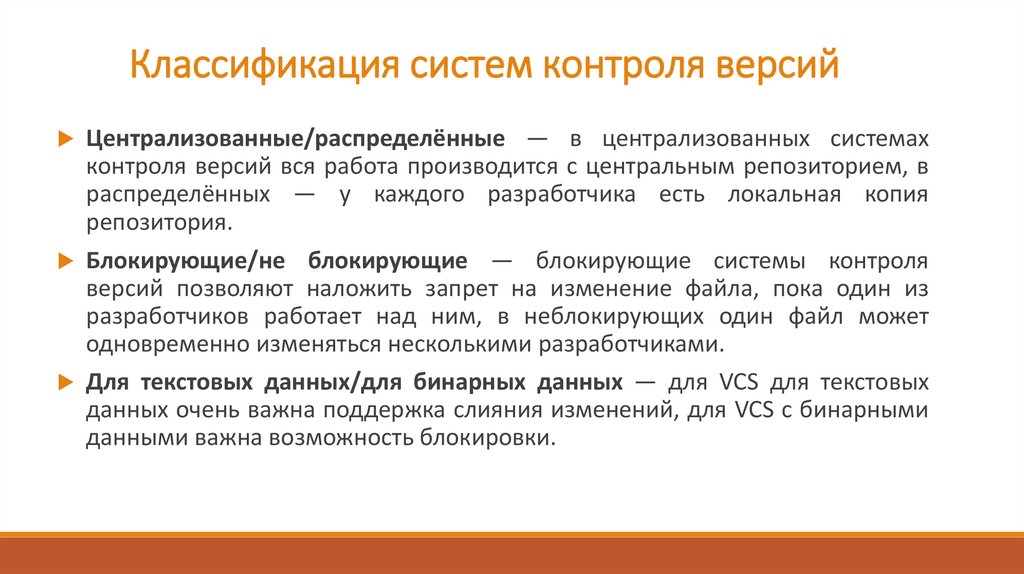 Классификация систем контроля версий

Централизованные/распределённые — в централизованных системах контроля версий вся работа производится с центральным репозиторием, в распределённых — у каждого разработчика есть локальная копия репозитория.

Блокирующие/не блокирующие — блокирующие системы контроля версий позволяют наложить запрет на изменение файла, пока один из разработчиков работает над ним, в неблокирующих один файл может одновременно изменяться несколькими разработчиками.

Для текстовых данных/для бинарных данных — для VCS для текстовых данных очень важна поддержка слияния изменений, для VCS с бинарными данными важна возможность блокировки.